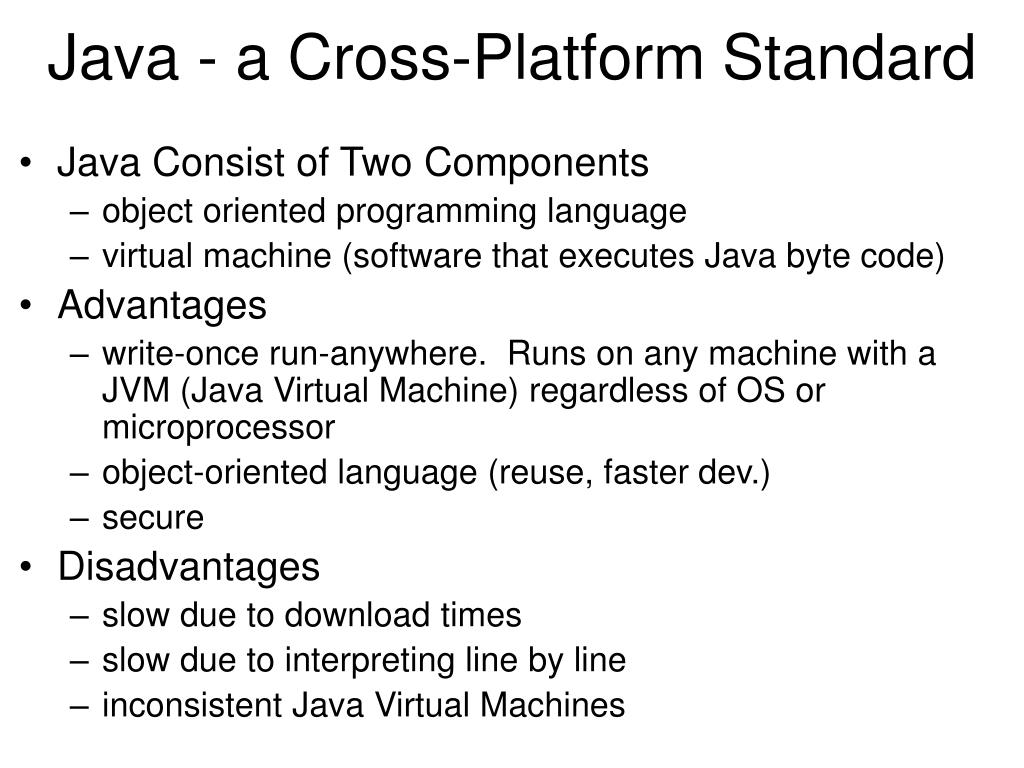 Java - a Cross-Platform Standard

• Java Consist of Two Components
– object oriented programming language
– virtual machine (software that executes Java byte code)
• Advantages
– write-once run-anywhere. Runs on any machine with a JVM (Java Virtual Machine) regardless of OS or microprocessor
– object-oriented language (reuse, faster dev.)
– secure
• Disadvantages
– slow due to download times
– slow due to interpreting line by line
– inconsistent Java Virtual Machines